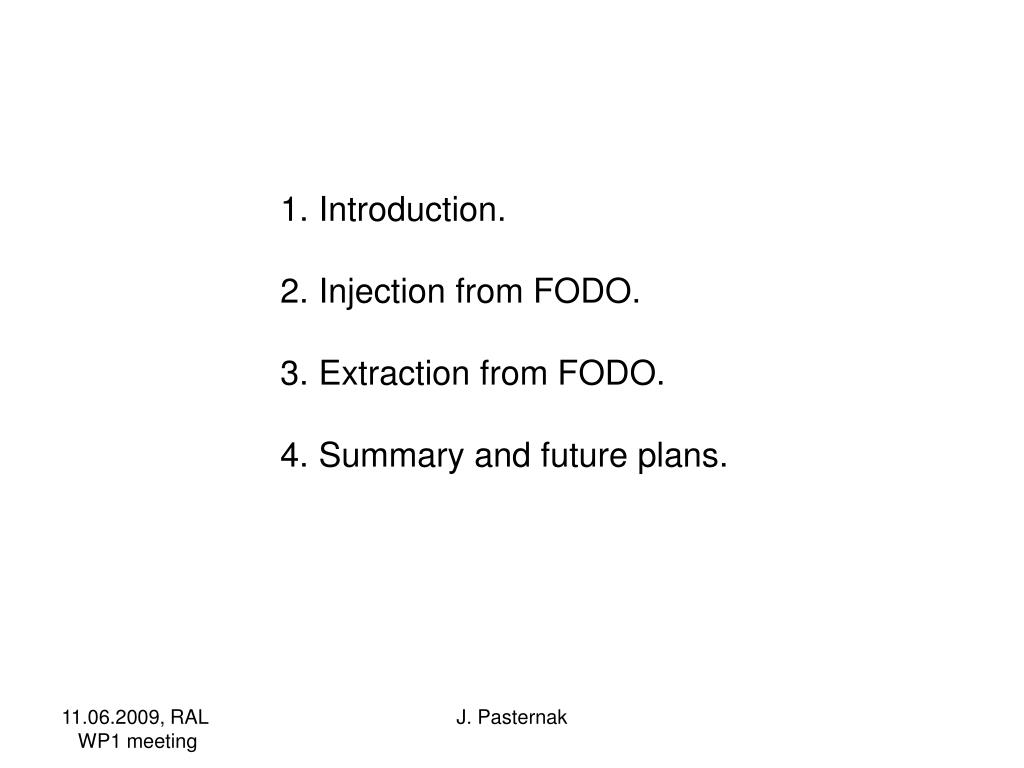 1. Introduction.

2. Injection from FODO.

3. Extraction from FODO.

4. Summary and future plans.

11.06.2009, RAL
WP1 meeting

J. Pasternak